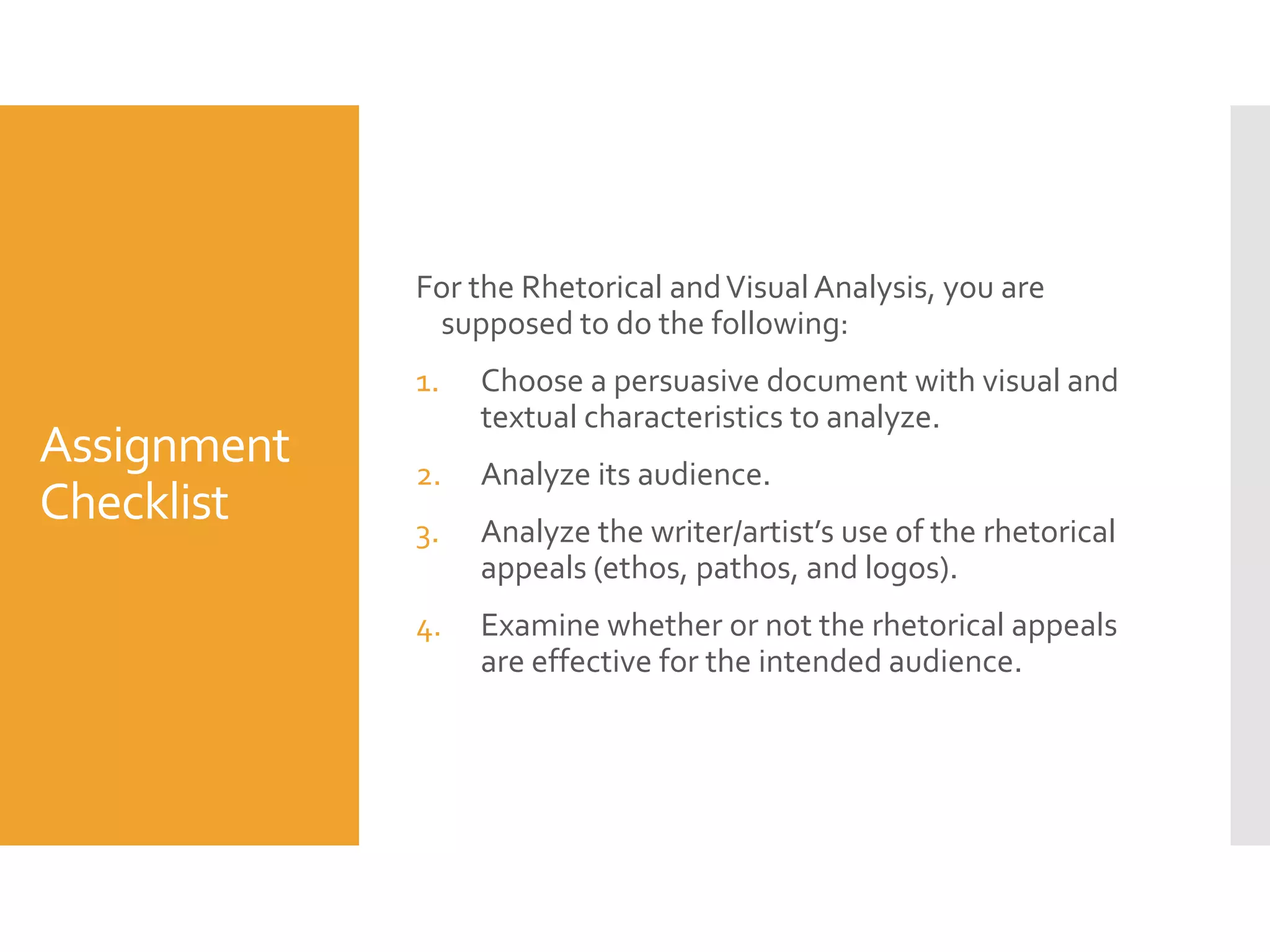 Assignment Checklist

For the Rhetorical and Visual Analysis, you are supposed to do the following:

1. Choose a persuasive document with visual and textual characteristics to analyze.
2. Analyze its audience.
3. Analyze the writer/artist's use of the rhetorical appeals (ethos, pathos, and logos).
4. Examine whether or not the rhetorical appeals are effective for the intended audience.